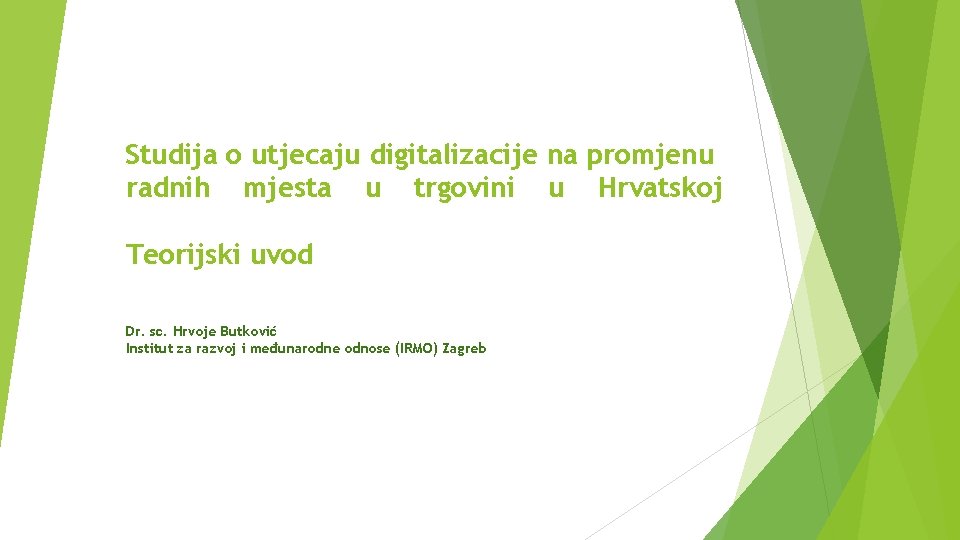 Studija o utjecaju digitalizacije na promjenu radnih mjesta u trgovini u Hrvatskoj

Teorijski uvod

Dr. sc. Hrvoje Butković
Institut za razvoj i međunarodne odnose (IRMO) Zagreb